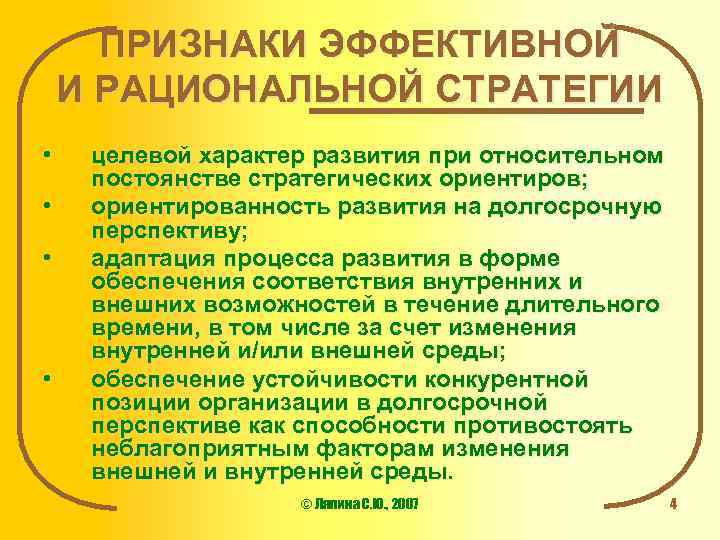 ПРИЗНАКИ ЭФФЕКТИВНОЙ И РАЦИОНАЛЬНОЙ СТРАТЕГИИ

• целевой характер развития при относительном постоянстве стратегических ориентиров;
• ориентированность развития на долгосрочную перспективу;
• адаптация процесса развития в форме обеспечения соответствия внутренних и внешних возможностей в течение длительного времени, в том числе за счет изменения внутренней и/или внешней среды;
• обеспечение устойчивости конкурентной позиции организации в долгосрочной перспективе как способности противостоять неблагоприятным факторам изменения внешней и внутренней среды.

© Лапина С.Ю., 2007

4